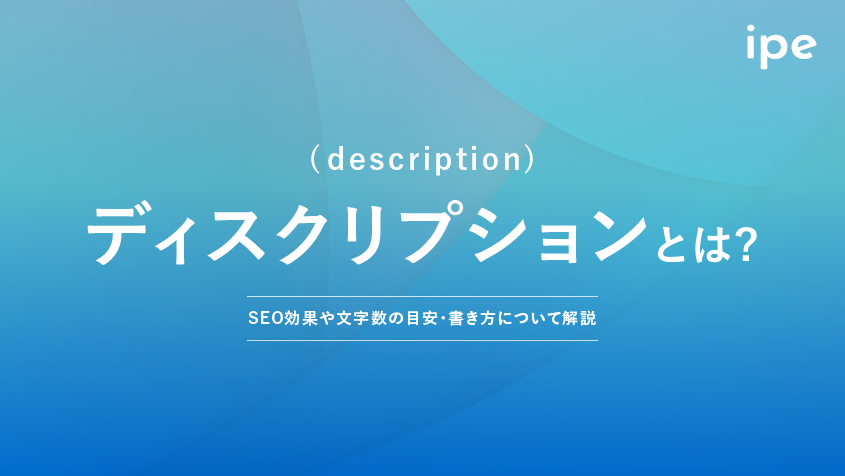 ipe

（description）
ディスクリプションとは?

SEO効果や文字数の目安・書き方について解説